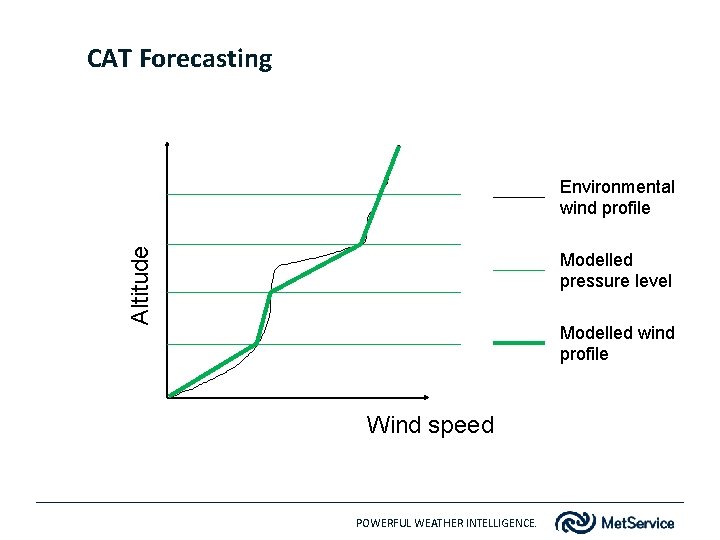 CAT Forecasting

Altitude

Wind speed

Environmental wind profile

Modelled pressure level

Modelled wind profile

POWERFUL WEATHER INTELLIGENCE.

MetService